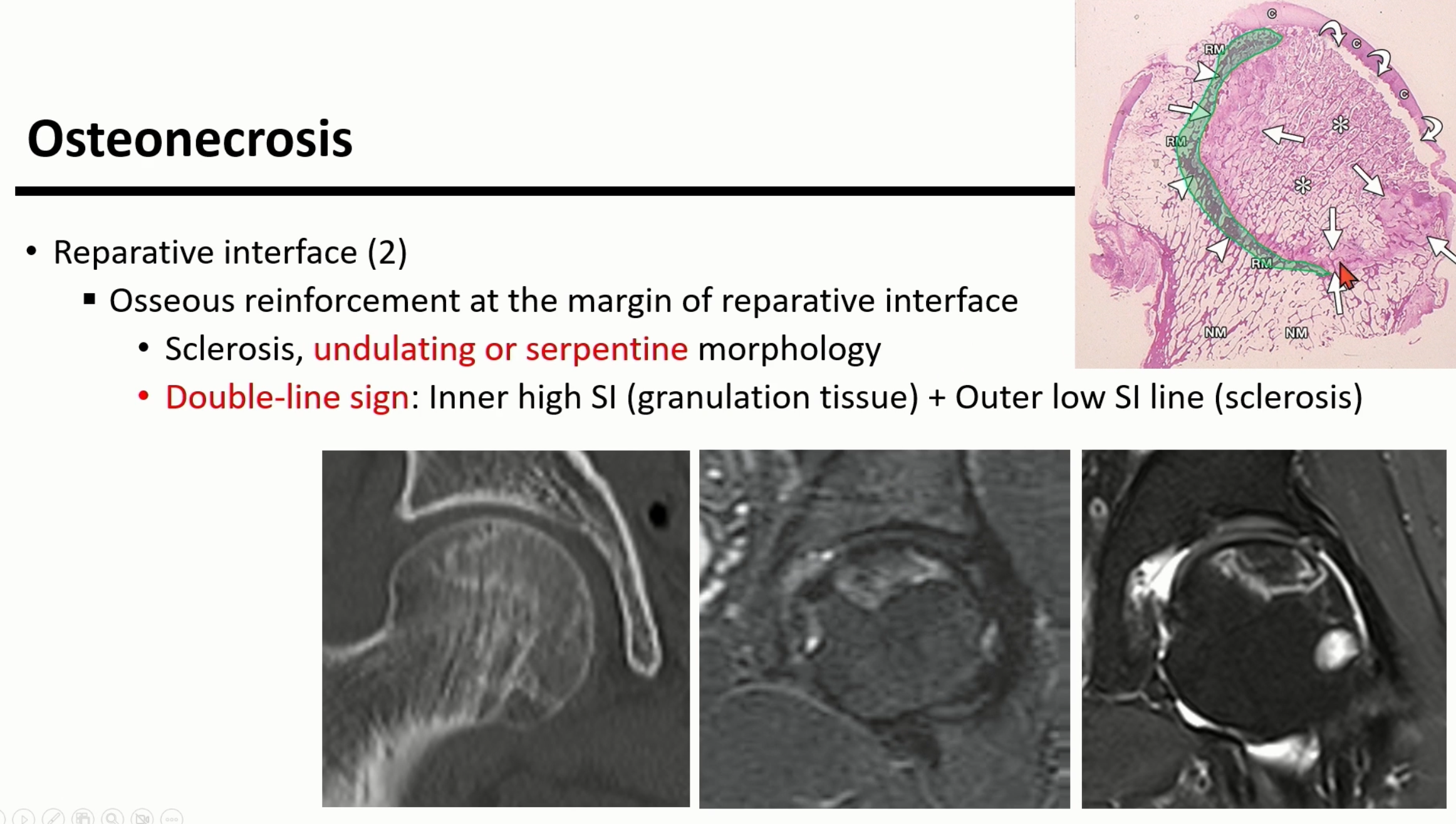 Osteonecrosis

• Reparative interface (2)
▪ Osseous reinforcement at the margin of reparative interface
• Sclerosis, undulating or serpentine morphology
• Double-line sign: Inner high SI (granulation tissue) + Outer low SI line (sclerosis)

C
C
C
RM
RM
RM
NM
NM